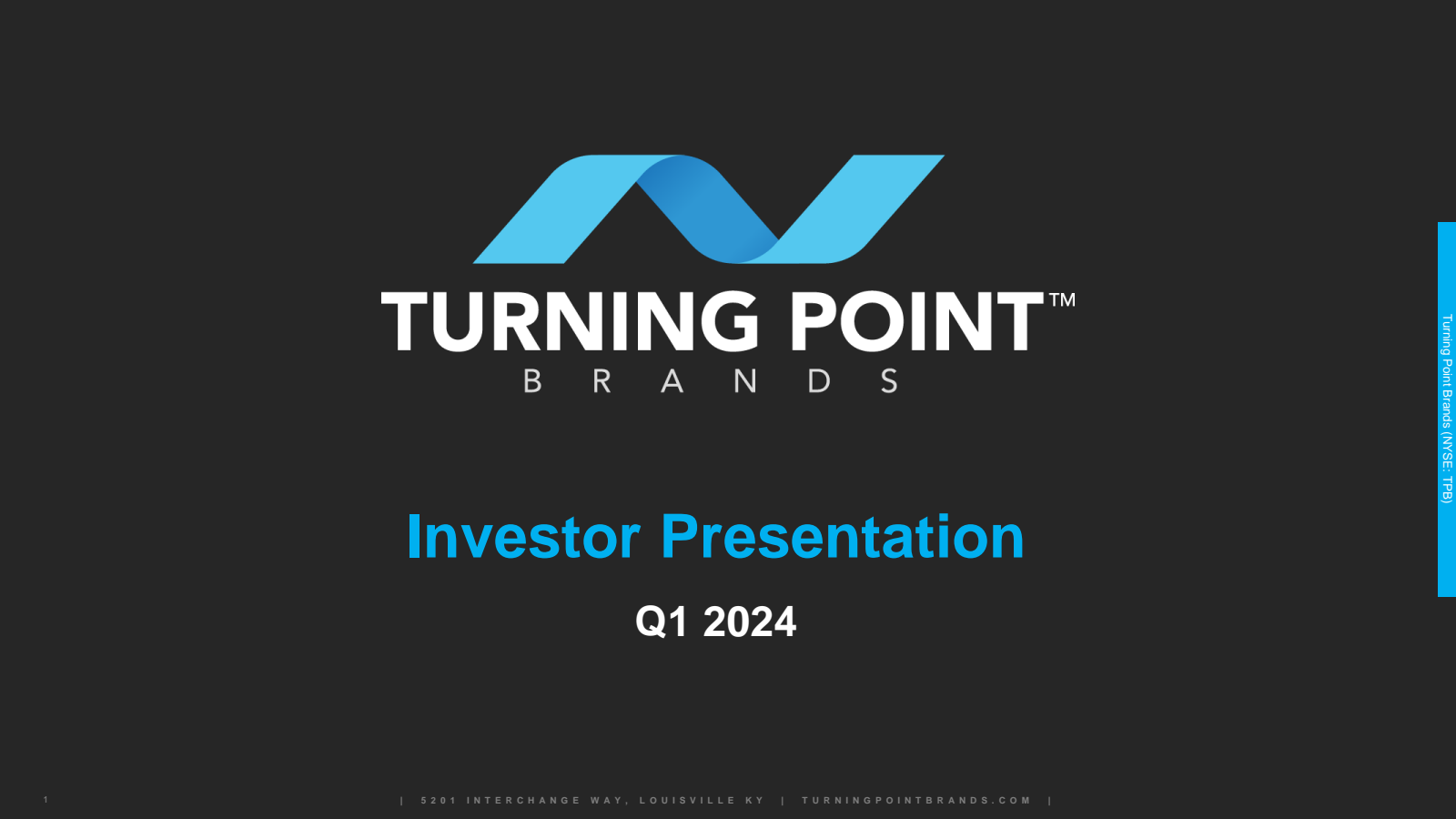 TURNING POINT™
BRANDS

Turning Point Brands (NYSE: TPB)

Investor Presentation

Q1 2024

1

| 5201 INTERCHANGE WAY, LOUISVILLE KY | TURNINGPOINTBRANDS.COM |